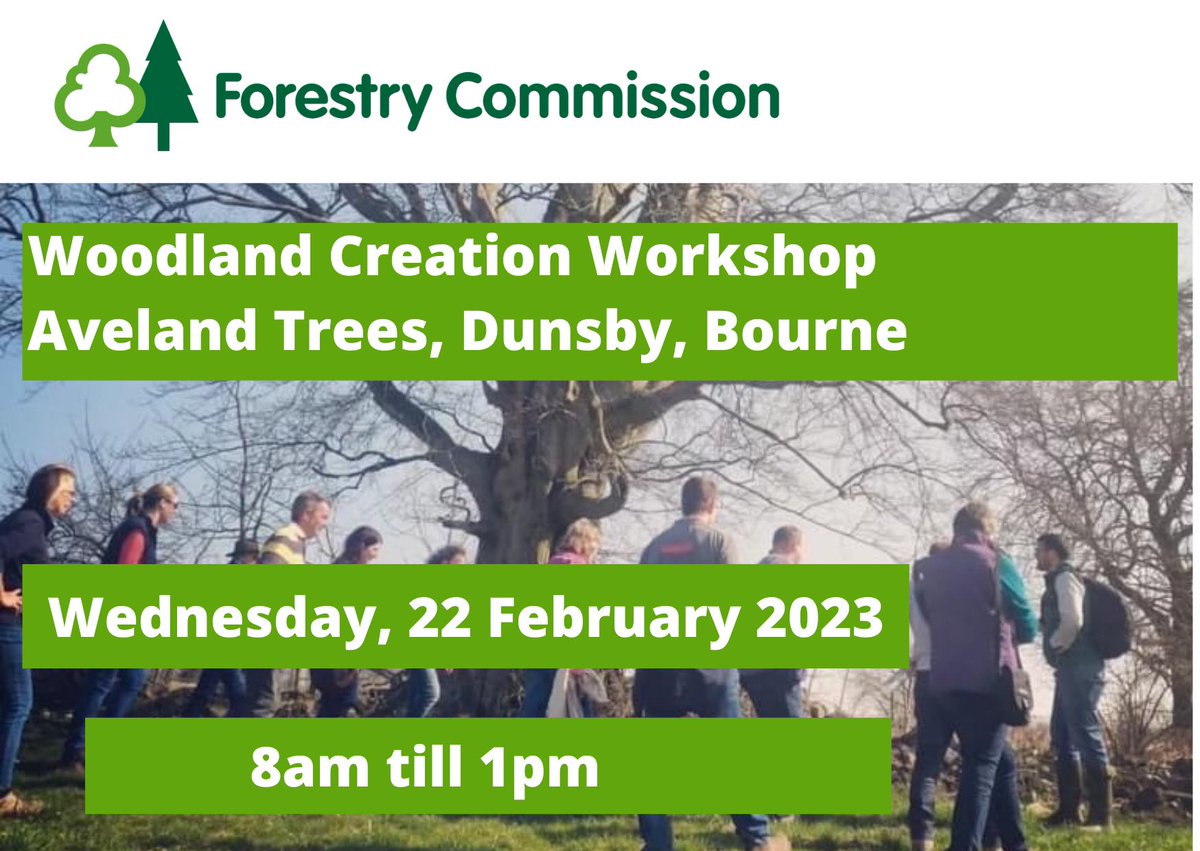 Forestry Commission

Woodland Creation Workshop
Aveland Trees, Dunsby, Bourne

Wednesday, 22 February 2023

8am till 1pm